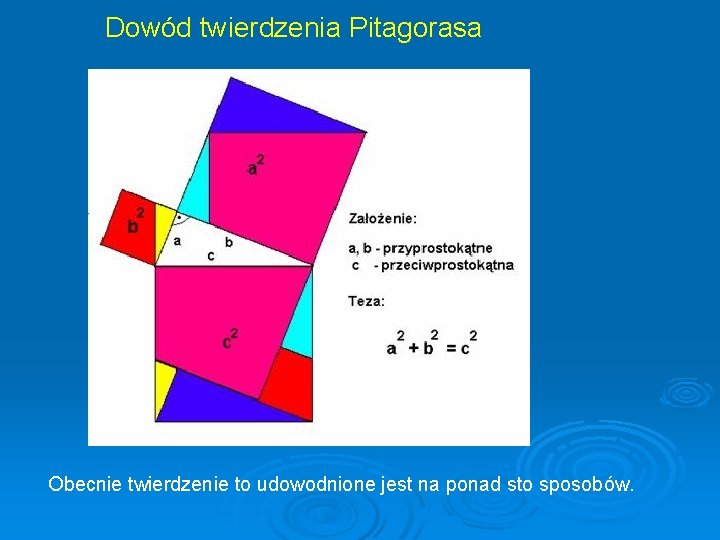 Dowód twierdzenia Pitagorasa

$a^2$

$b^2$

a

b

c

$c^2$

Założenie:

a, b - przyprostokątne
c - przeciwprostokątna

Teza:

$a^2 + b^2 = c^2$

Obecnie twierdzenie to udowodnione jest na ponad sto sposobów.